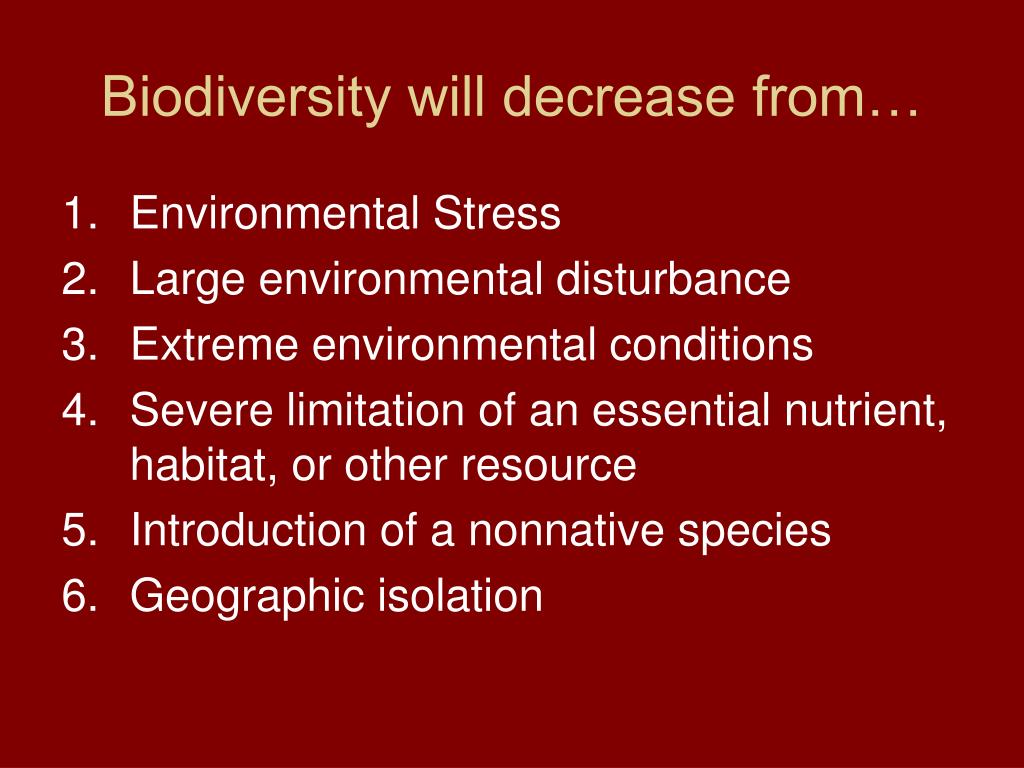 Biodiversity will decrease from…

1. Environmental Stress
2. Large environmental disturbance
3. Extreme environmental conditions
4. Severe limitation of an essential nutrient, habitat, or other resource
5. Introduction of a nonnative species
6. Geographic isolation